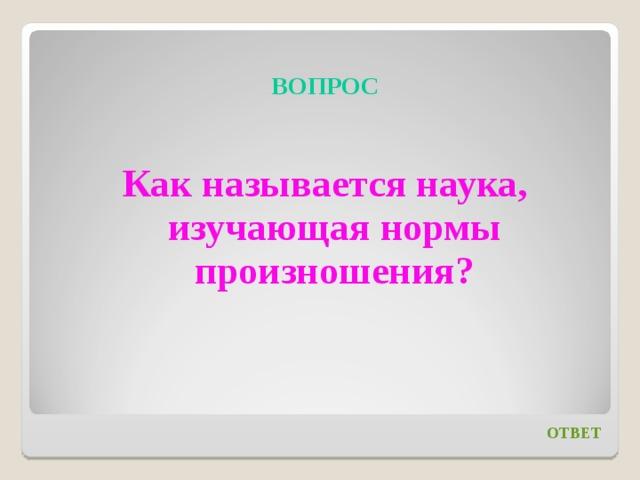 ВОПРОС

Как называется наука, изучающая нормы произношения?

ОТВЕТ